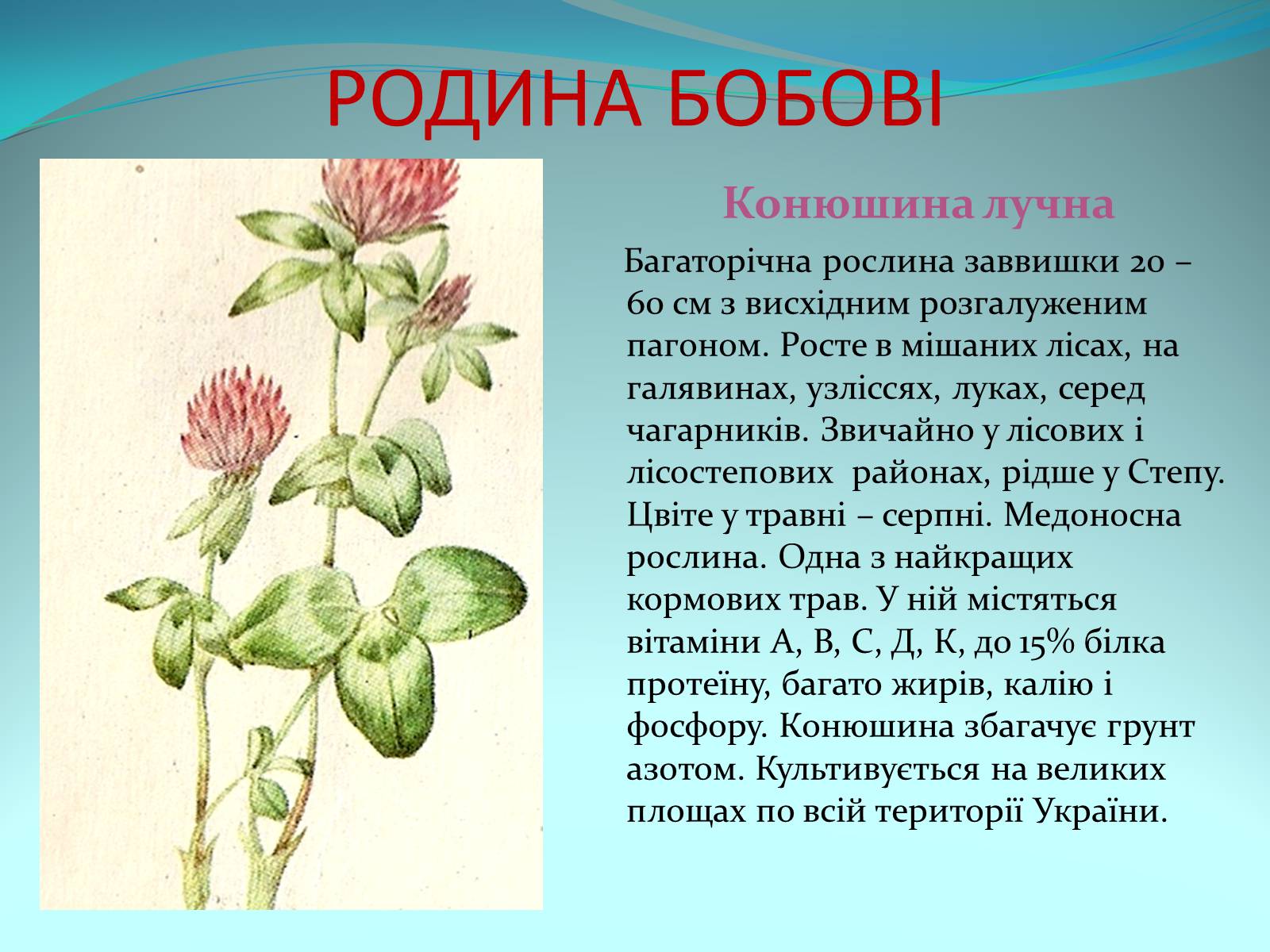 РОДИНА БОБОВІ

Конюшина лучна

Багаторічна рослина заввишки 20 – 60 см з висхідним розгалуженим пагоном. Росте в мішаних лісах, на галявинах, узліссях, луках, серед чагарників. Звичайно у лісових і лісостепових районах, рідше у Степу. Цвіте у травні – серпні. Медоносна рослина. Одна з найкращих кормових трав. У ній містяться вітаміни А, В, С, Д, К, до 15% білка протеїну, багато жирів, калію і фосфору. Конюшина збагачує грунт азотом. Культивується на великих площах по всій території України.